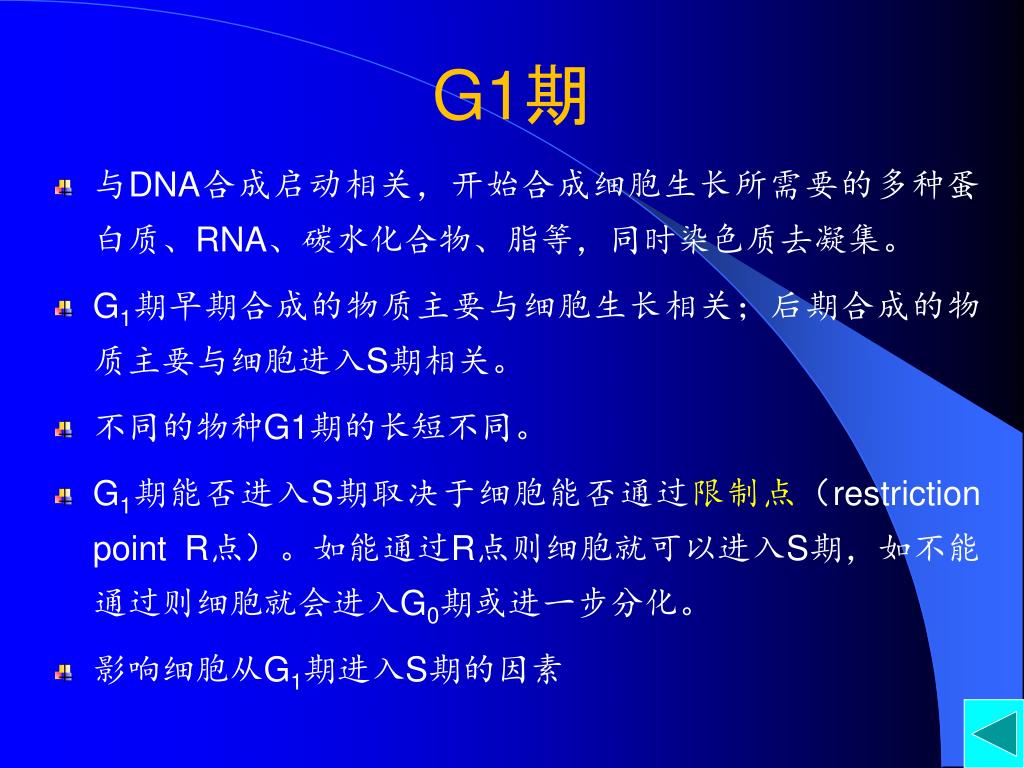 G1期

与DNA合成启动相关，开始合成细胞生长所需要的多种蛋白质、RNA、碳水化合物、脂等，同时染色质去凝集。

$G_1$期早期合成的物质主要与细胞生长相关；后期合成的物质主要与细胞进入S期相关。

不同的物种G1期的长短不同。

$G_1$期能否进入S期取决于细胞能否通过限制点（restriction point R点）。如能通过R点则细胞就可以进入S期，如不能通过则细胞就会进入$G_0$期或进一步分化。

影响细胞从$G_1$期进入S期的因素